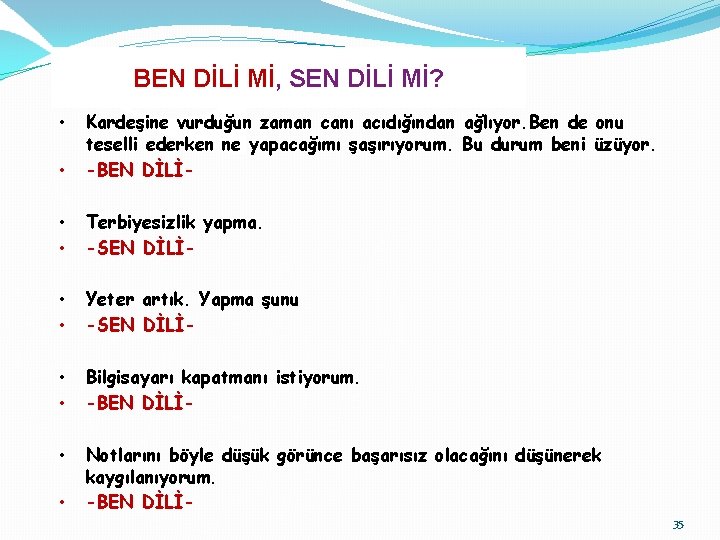 BEN DİLİ Mİ, SEN DİLİ Mİ?

• Kardeşine vurduğun zaman canı acıdığından ağlıyor.Ben de onu teselli ederken ne yapacağımı şaşırıyorum. Bu durum beni üzüyor.
• -BEN DİLİ-

• Terbiyesizlik yapma.
• -SEN DİLİ-

• Yeter artık. Yapma şunu
• -SEN DİLİ-

• Bilgisayarı kapatmanı istiyorum.
• -BEN DİLİ-

• Notlarını böyle düşük görünce başarısız olacağını düşünerek kaygılanıyorum.
• -BEN DİLİ-

35